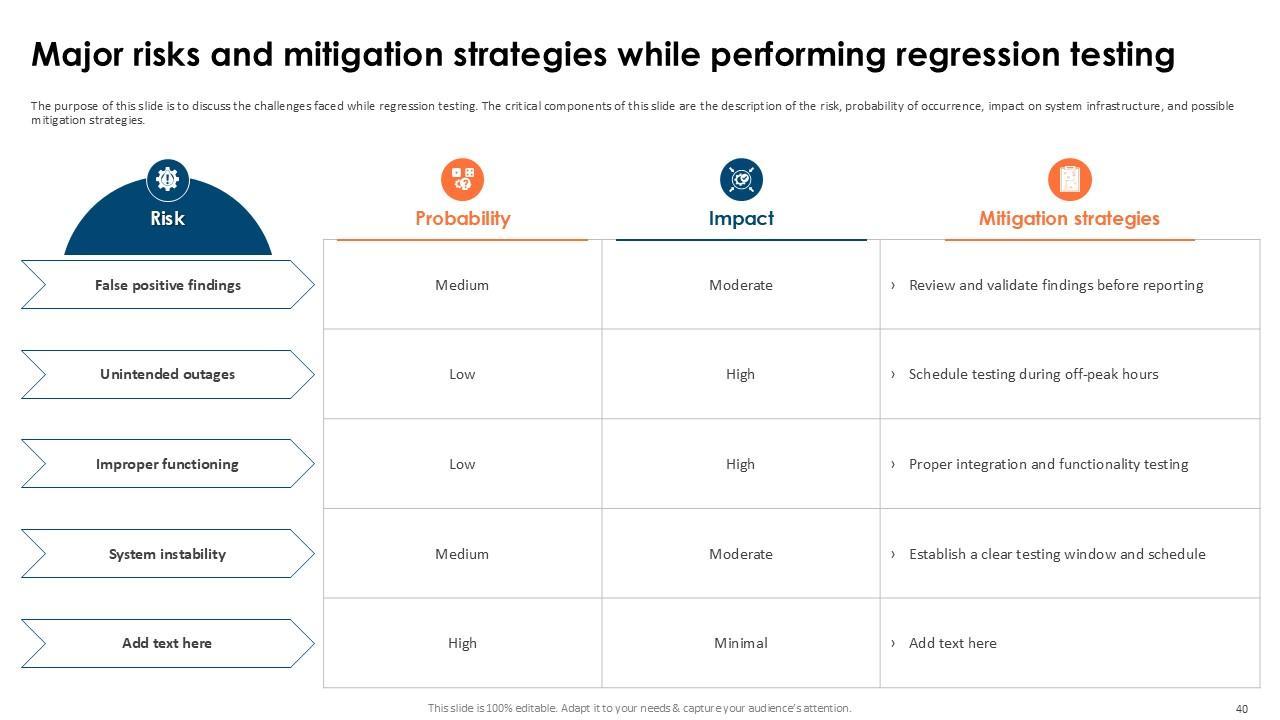 Major risks and mitigation strategies while performing regression testing

The purpose of this slide is to discuss the challenges faced while regression testing. The critical components of this slide are the description of the risk, probability of occurrence, impact on system infrastructure, and possible mitigation strategies.

| Risk | Probability | Impact | Mitigation strategies |
|---|---|---|---|
| False positive findings | Medium | Moderate | › Review and validate findings before reporting |
| Unintended outages | Low | High | › Schedule testing during off-peak hours |
| Improper functioning | Low | High | › Proper integration and functionality testing |
| System instability | Medium | Moderate | › Establish a clear testing window and schedule |
| Add text here | High | Minimal | › Add text here |

This slide is 100% editable. Adapt it to your needs & capture your audience's attention.

40